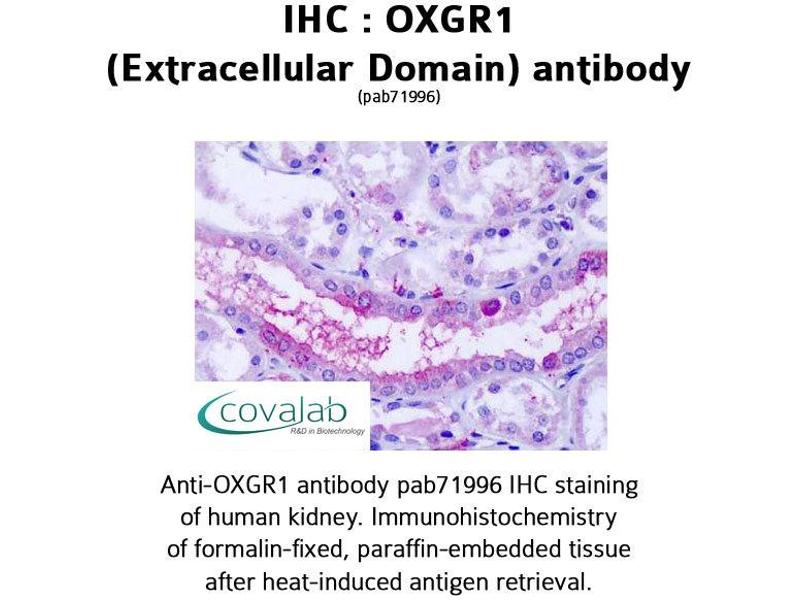 IHC : OXGR1
(Extracellular Domain) antibody
(pab71996)

covalab
R&D in Biotechnology

Anti-OXGR1 antibody pab71996 IHC staining of human kidney. Immunohistochemistry of formalin-fixed, paraffin-embedded tissue after heat-induced antigen retrieval.